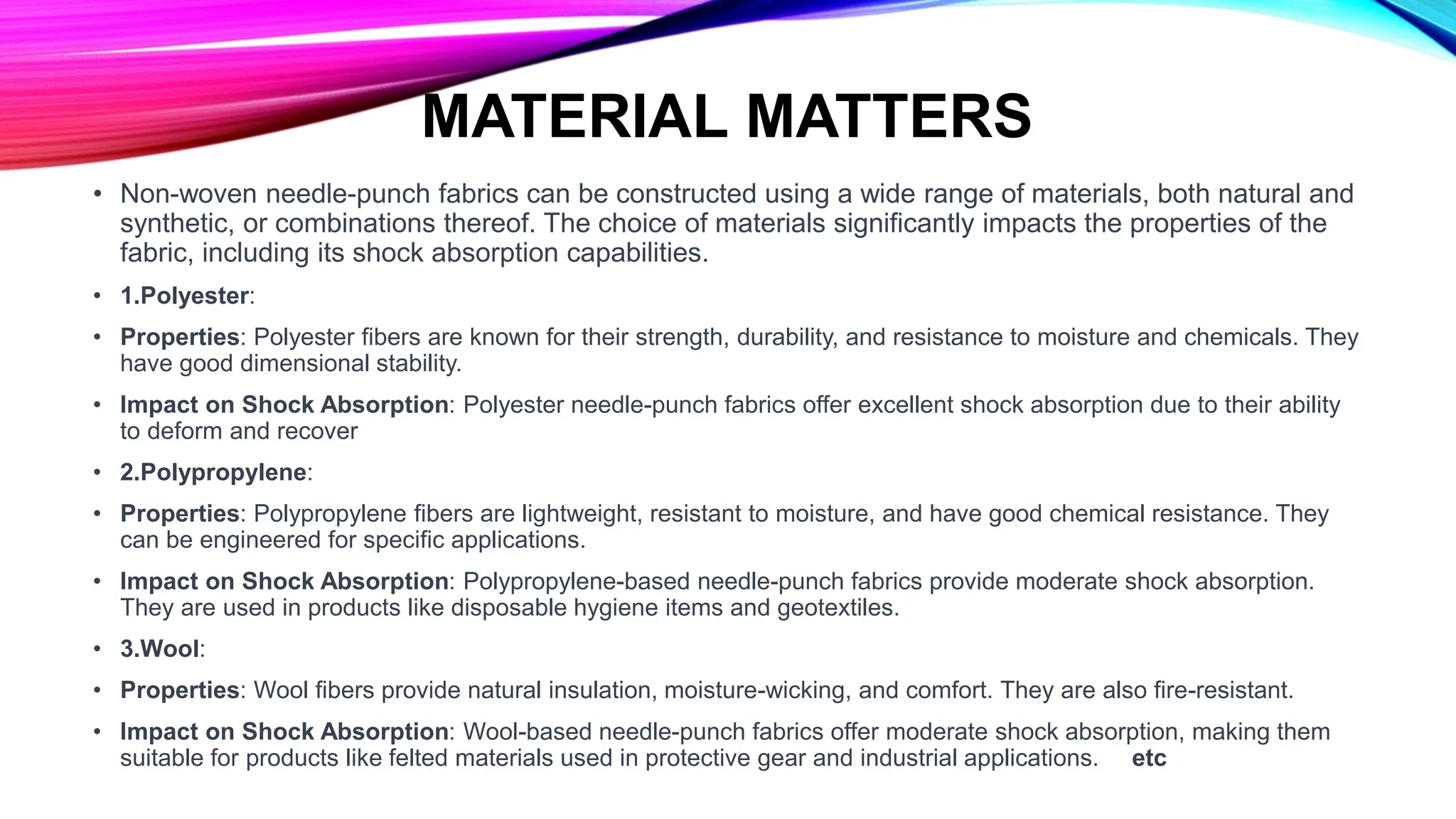 MATERIAL MATTERS

• Non-woven needle-punch fabrics can be constructed using a wide range of materials, both natural and synthetic, or combinations thereof. The choice of materials significantly impacts the properties of the fabric, including its shock absorption capabilities.

• 1.Polyester:

• Properties: Polyester fibers are known for their strength, durability, and resistance to moisture and chemicals. They have good dimensional stability.

• Impact on Shock Absorption: Polyester needle-punch fabrics offer excellent shock absorption due to their ability to deform and recover

• 2.Polypropylene:

• Properties: Polypropylene fibers are lightweight, resistant to moisture, and have good chemical resistance. They can be engineered for specific applications.

• Impact on Shock Absorption: Polypropylene-based needle-punch fabrics provide moderate shock absorption. They are used in products like disposable hygiene items and geotextiles.

• 3.Wool:

• Properties: Wool fibers provide natural insulation, moisture-wicking, and comfort. They are also fire-resistant.

• Impact on Shock Absorption: Wool-based needle-punch fabrics offer moderate shock absorption, making them suitable for products like felted materials used in protective gear and industrial applications. etc